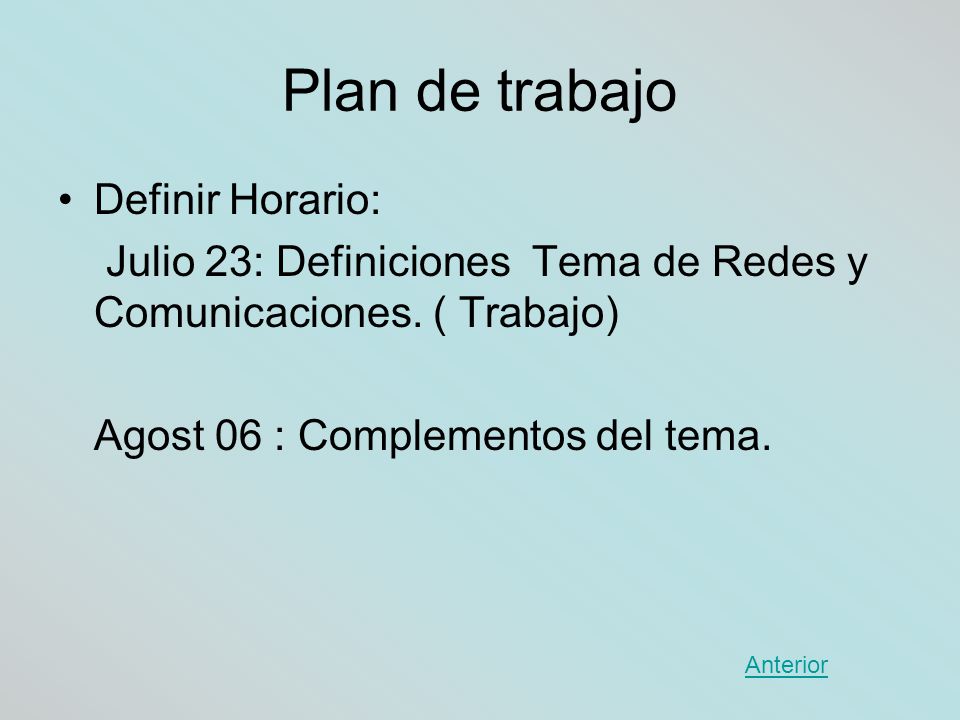 Plan de trabajo

• Definir Horario:

Julio 23: Definiciones Tema de Redes y Comunicaciones. ( Trabajo)

Agost 06 : Complementos del tema.

Anterior